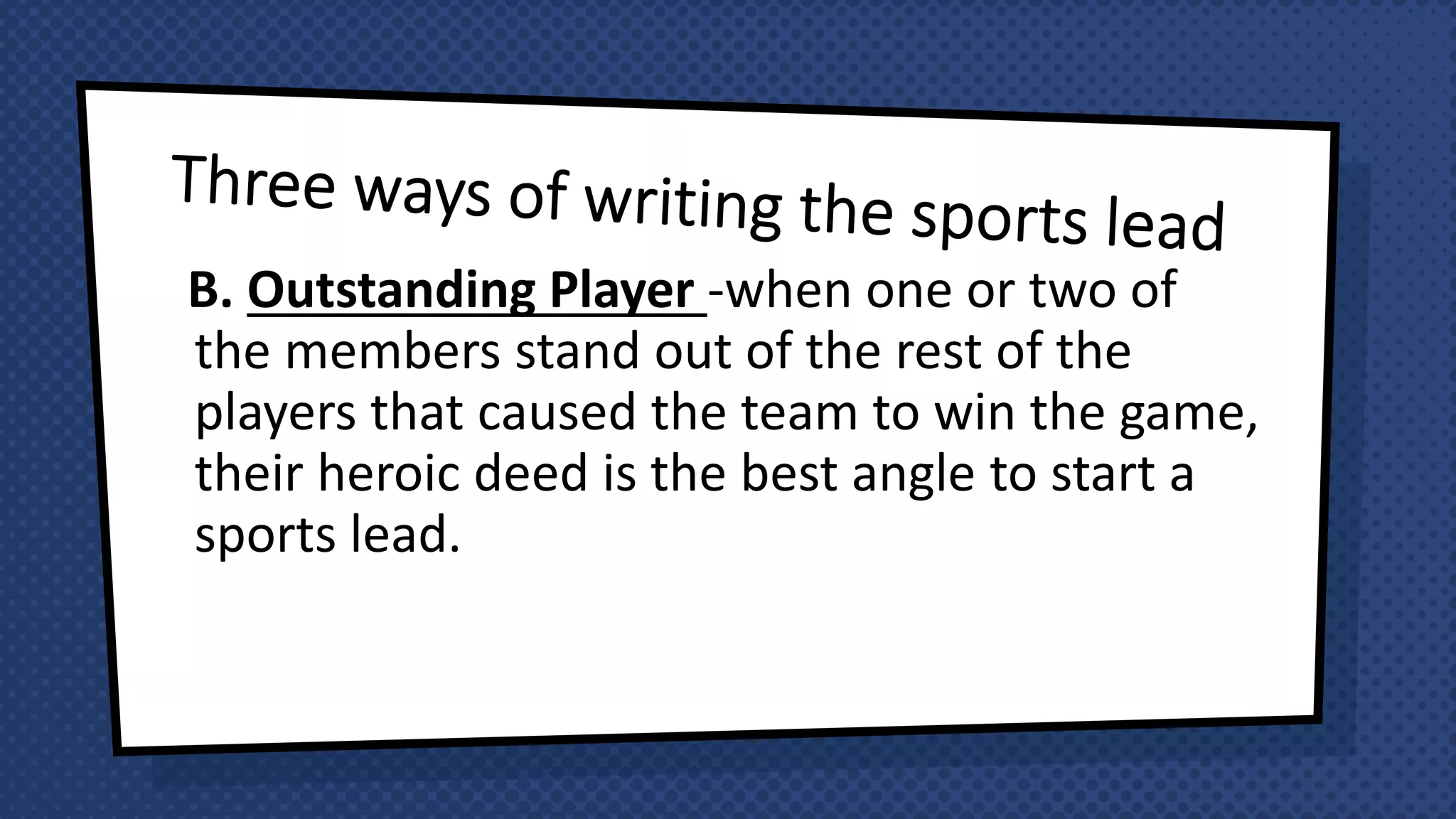 Three ways of writing the sports lead

B. Outstanding Player -when one or two of the members stand out of the rest of the players that caused the team to win the game, their heroic deed is the best angle to start a sports lead.